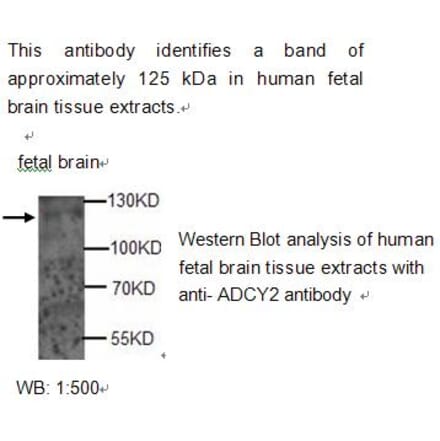 This antibody identifies a band of approximately 125 kDa in human fetal brain tissue extracts.

fetal brain

130KD

100KD

70KD

55KD

Western Blot analysis of human fetal brain tissue extracts with anti- ADCY2 antibody

WB: 1:500